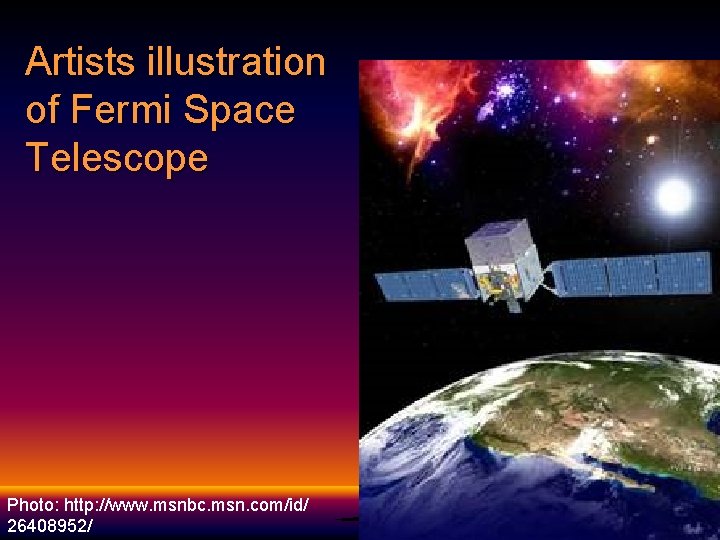 Artists illustration of Fermi Space Telescope

Photo: http://www.msnbc.msn.com/id/26408952/